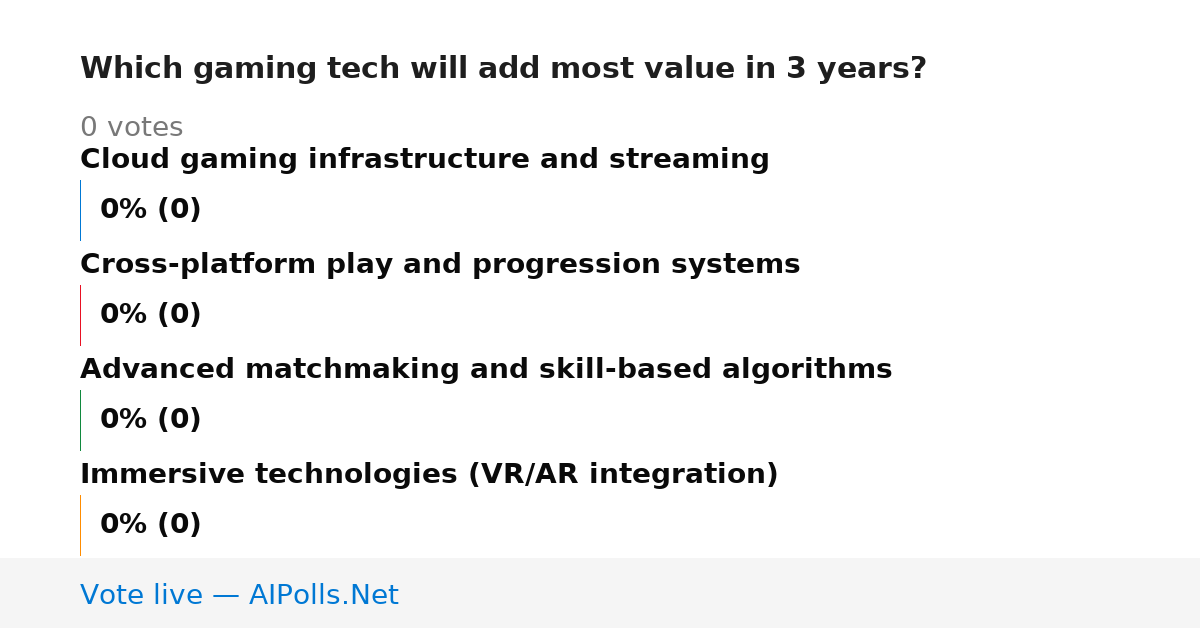 Which gaming tech will add most value in 3 years?

0 votes

Cloud gaming infrastructure and streaming

0% (0)

Cross-platform play and progression systems

0% (0)

Advanced matchmaking and skill-based algorithms

0% (0)

Immersive technologies (VR/AR integration)

0% (0)

Vote live — AIPolls.Net